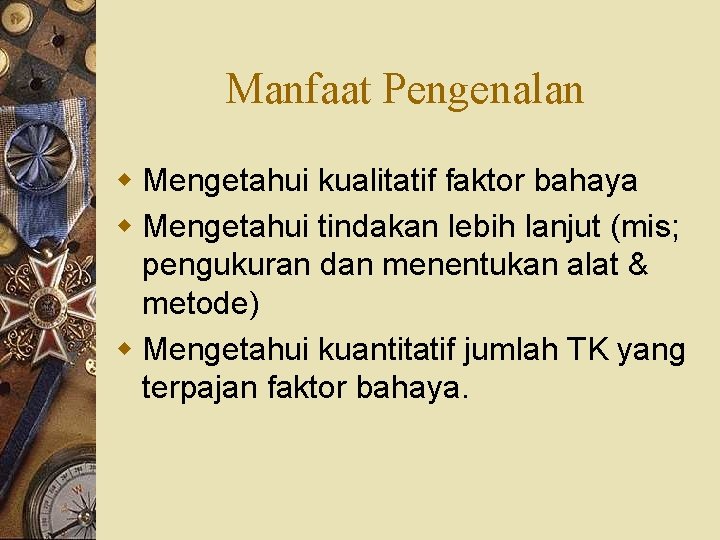 Manfaat Pengenalan

- Mengetahui kualitatif faktor bahaya
- Mengetahui tindakan lebih lanjut (mis; pengukuran dan menentukan alat & metode)
- Mengetahui kuantitatif jumlah TK yang terpajan faktor bahaya.